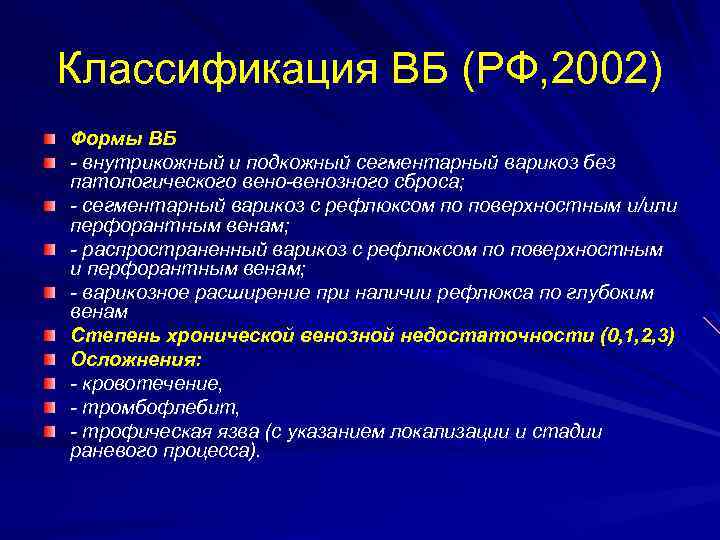 Классификация ВБ (РФ,2002)

Формы ВБ

- внутрикожный и подкожный сегментарный варикоз без патологического вено-венозного сброса;

- сегментарный варикоз с рефлюксом по поверхностным и/или перфорантным венам;

- распространенный варикоз с рефлюксом по поверхностным и перфорантным венам;

- варикозное расширение при наличии рефлюкса по глубоким венам

Степень хронической венозной недостаточности (0,1,2,3)

Осложнения:

- кровотечение,

- тромбофлебит,

- трофическая язва (с указанием локализации и стадии раневого процесса).